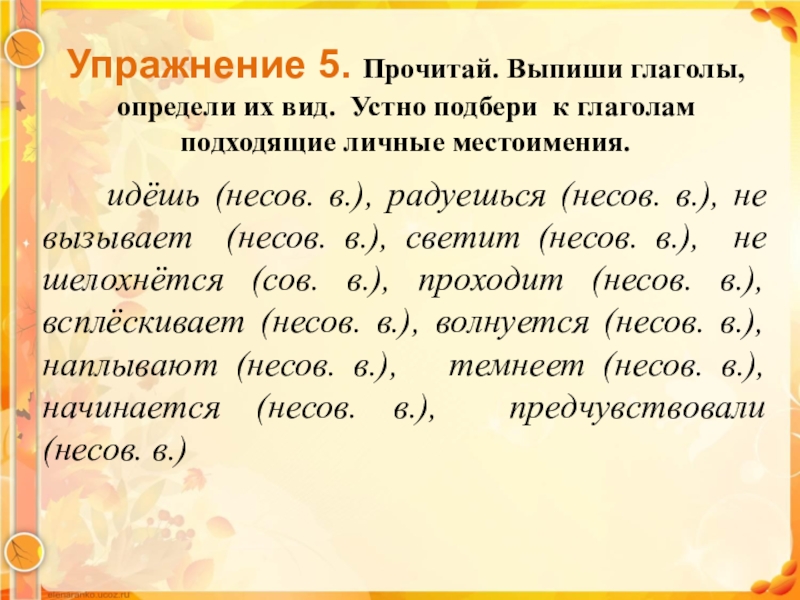 Упражнение 5. Прочитай. Выпиши глаголы, определи их вид. Устно подбери к глаголам подходящие личные местоимения.

идёшь (несов. в.), радуешься (несов. в.), не вызывает (несов. в.), светит (несов. в.), не шелохнётся (сов. в.), проходит (несов. в.), всплёскивает (несов. в.), волнуется (несов. в.), наплывают (несов. в.), темнеет (несов. в.), начинается (несов. в.), предчувствовали (несов. в.)

elenaranko.ucoz.ru